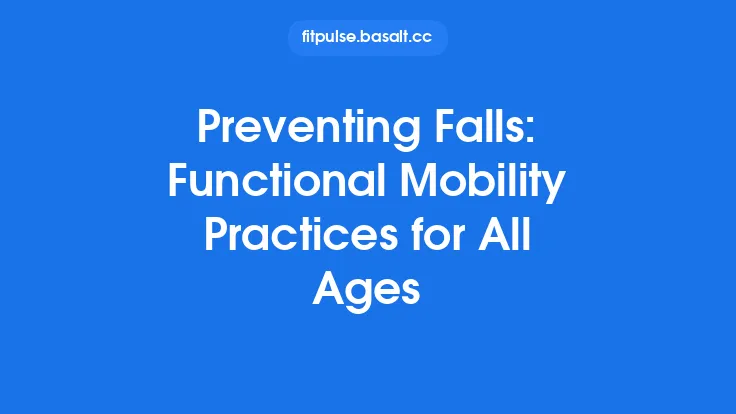 fitpulse.basalt.cc

Preventing Falls: Functional Mobility Practices for All Ages